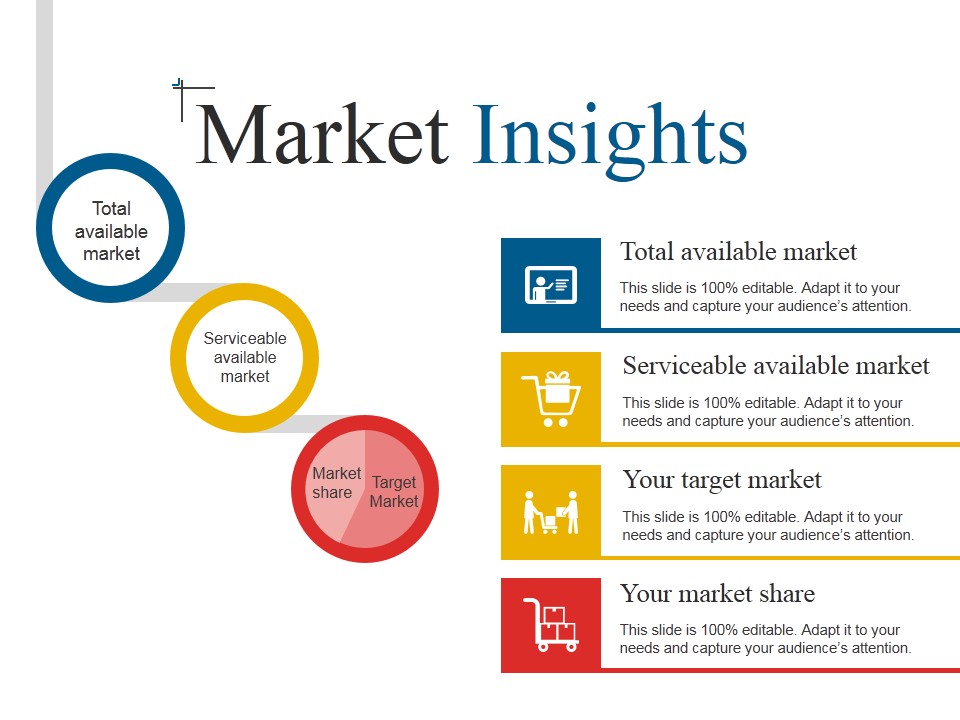 Market Insights

Total available market

Serviceable available market

Market share

Target Market

Total available market

This slide is 100% editable. Adapt it to your needs and capture your audience's attention.

Serviceable available market

This slide is 100% editable. Adapt it to your needs and capture your audience's attention.

Your target market

This slide is 100% editable. Adapt it to your needs and capture your audience's attention.

Your market share

This slide is 100% editable. Adapt it to your needs and capture your audience's attention.